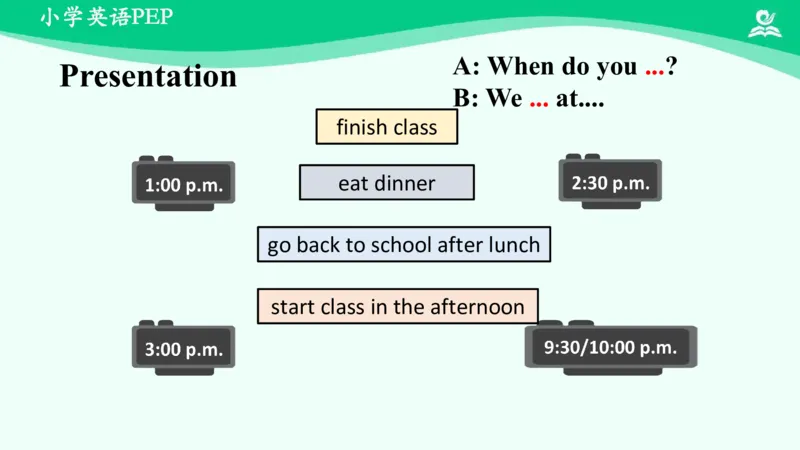 小学英语PEP

Presentation

A: When do you ...?
B: We ... at....

finish class

1:00 p.m.

eat dinner

2:30 p.m.

go back to school after lunch

start class in the afternoon

3:00 p.m.

9:30/10:00 p.m.